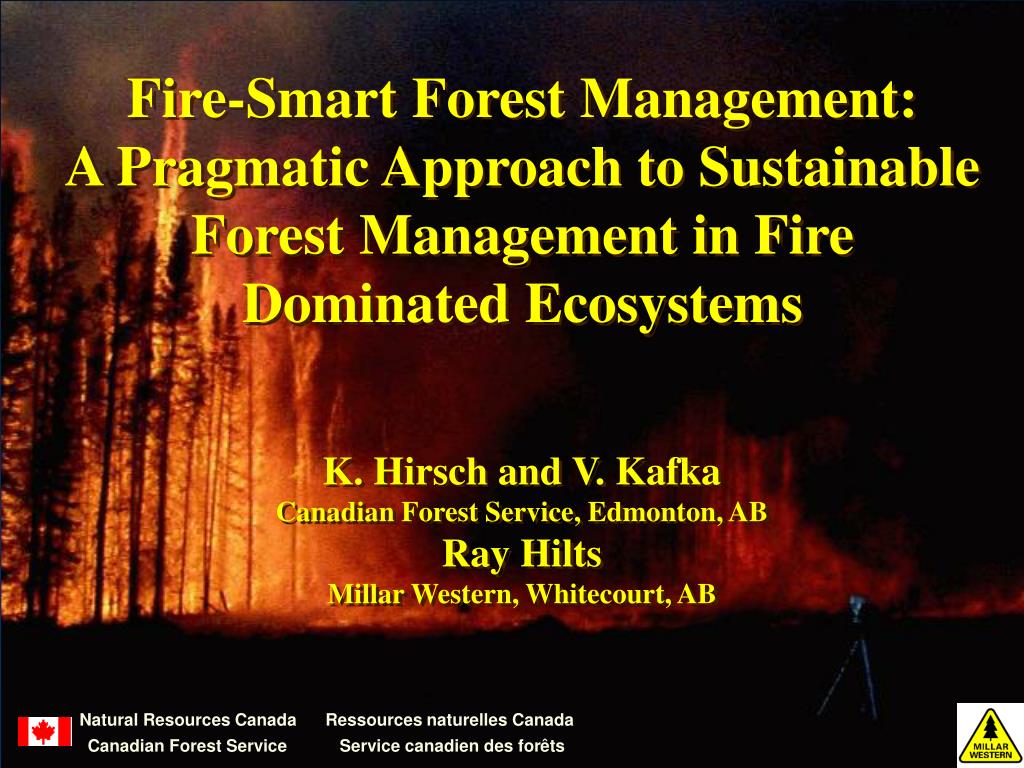 Fire-Smart Forest Management:
A Pragmatic Approach to Sustainable Forest Management in Fire Dominated Ecosystems

K. Hirsch and V. Kafka
Canadian Forest Service, Edmonton, AB
Ray Hilts
Millar Western, Whitecourt, AB

Natural Resources Canada
Canadian Forest Service

Ressources naturelles Canada
Service canadien des forêts

MILLAR WESTERN